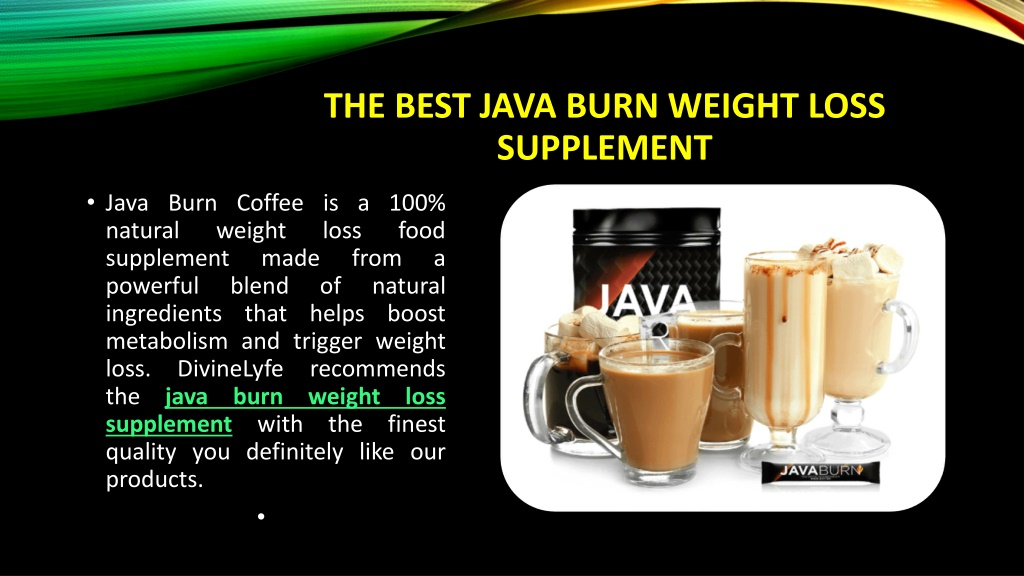 THE BEST JAVA BURN WEIGHT LOSS SUPPLEMENT

• Java Burn Coffee is a 100% natural weight loss food supplement made from a powerful blend of natural ingredients that helps boost metabolism and trigger weight loss. DivineLyfe recommends the java burn weight loss supplement with the finest quality you definitely like our products.

•

JAVA

JAVABURN